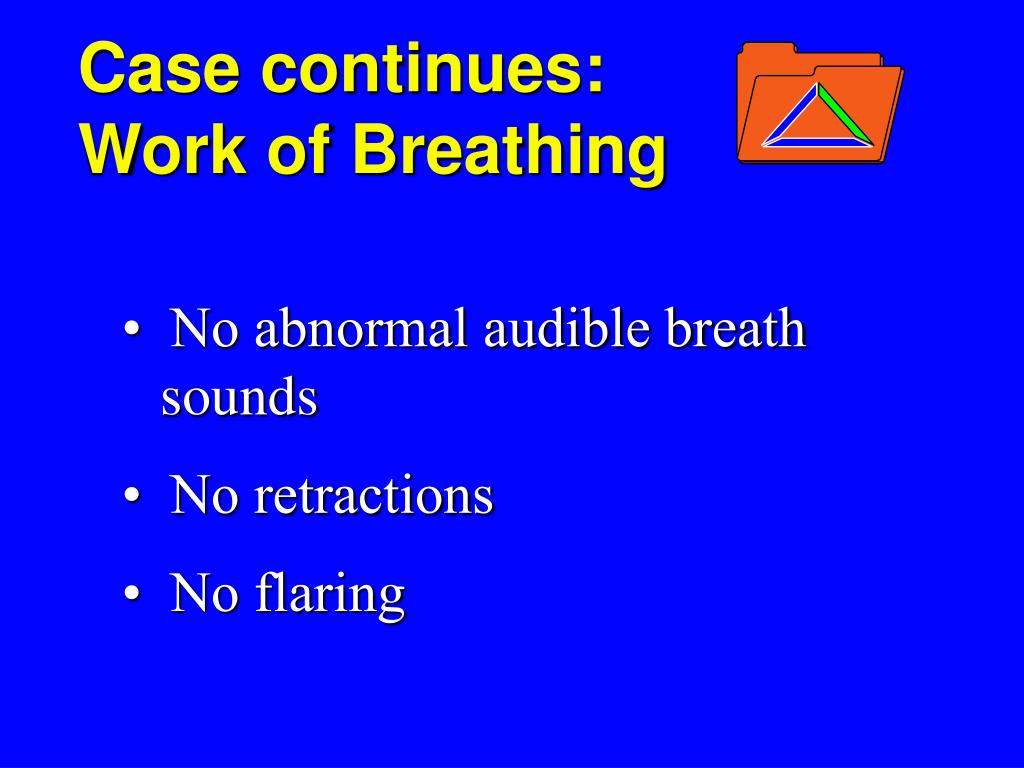 Case continues:
Work of Breathing

• No abnormal audible breath sounds
• No retractions
• No flaring